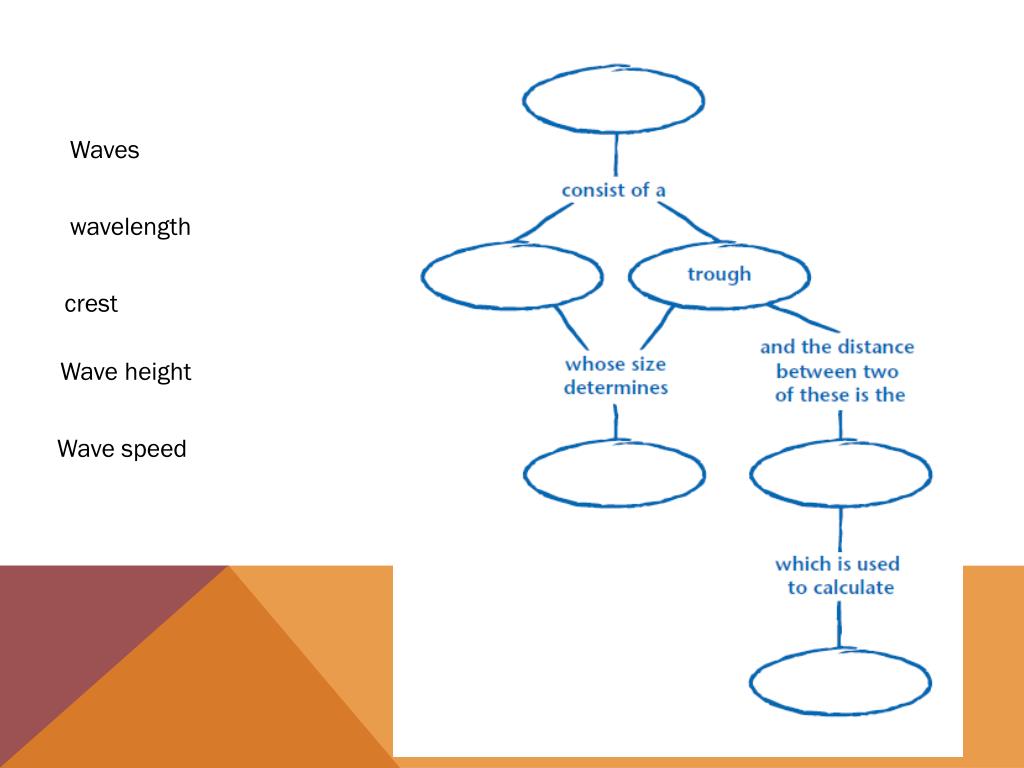 Waves

wavelength

crest

Wave height

Wave speed

consist of a

trough

whose size determines

and the distance between two of these is the

which is used to calculate